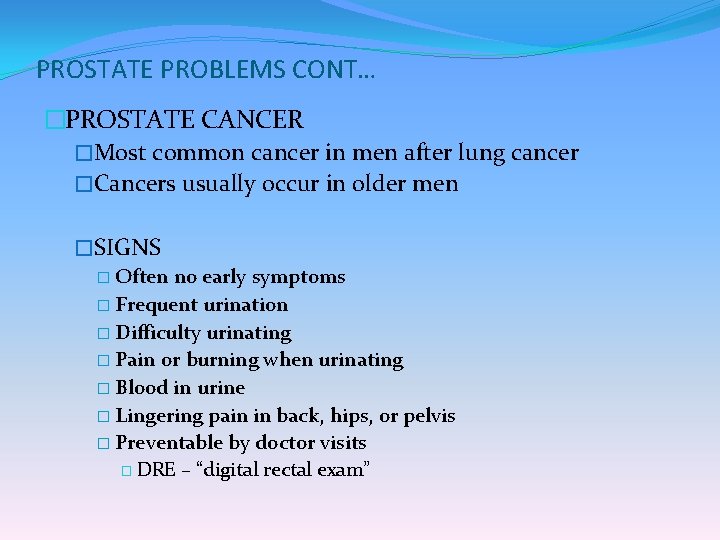 PROSTATE PROBLEMS CONT…

□PROSTATE CANCER

□Most common cancer in men after lung cancer

□Cancers usually occur in older men

□SIGNS

□ Often no early symptoms

□ Frequent urination

□ Difficulty urinating

□ Pain or burning when urinating

□ Blood in urine

□ Lingering pain in back, hips, or pelvis

□ Preventable by doctor visits

□ DRE – “digital rectal exam”